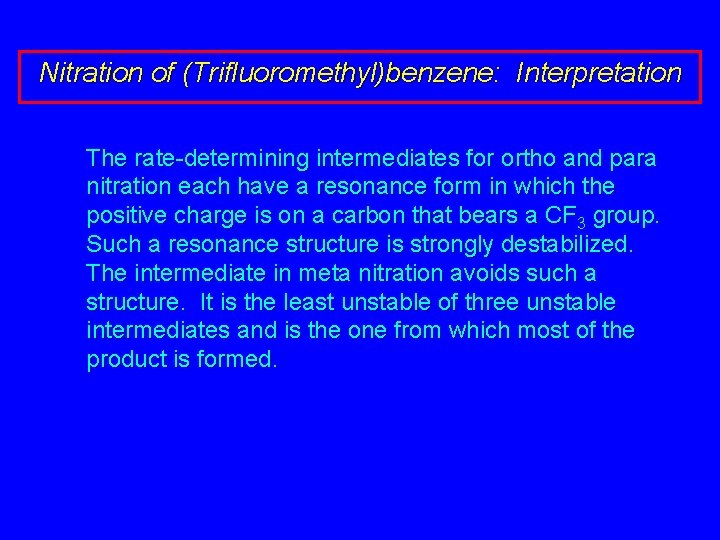 Nitration of (Trifluoromethyl)benzene: Interpretation

The rate-determining intermediates for ortho and para nitration each have a resonance form in which the positive charge is on a carbon that bears a $CF_3$ group. Such a resonance structure is strongly destabilized. The intermediate in meta nitration avoids such a structure. It is the least unstable of three unstable intermediates and is the one from which most of the product is formed.